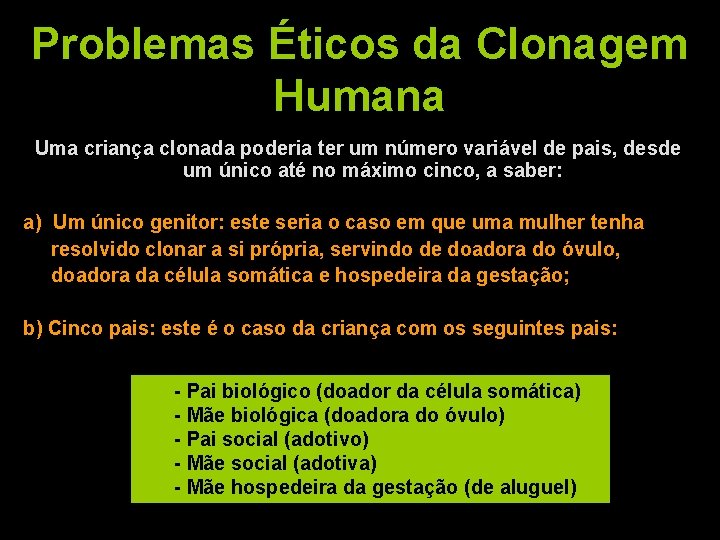 Problemas Éticos da Clonagem Humana

Uma criança clonada poderia ter um número variável de pais, desde um único até no máximo cinco, a saber:

a) Um único genitor: este seria o caso em que uma mulher tenha resolvido clonar a si própria, servindo de doadora do óvulo, doadora da célula somática e hospedeira da gestação;

b) Cinco pais: este é o caso da criança com os seguintes pais:

- Pai biológico (doador da célula somática)
- Mãe biológica (doadora do óvulo)
- Pai social (adotivo)
- Mãe social (adotiva)
- Mãe hospedeira da gestação (de aluguel)